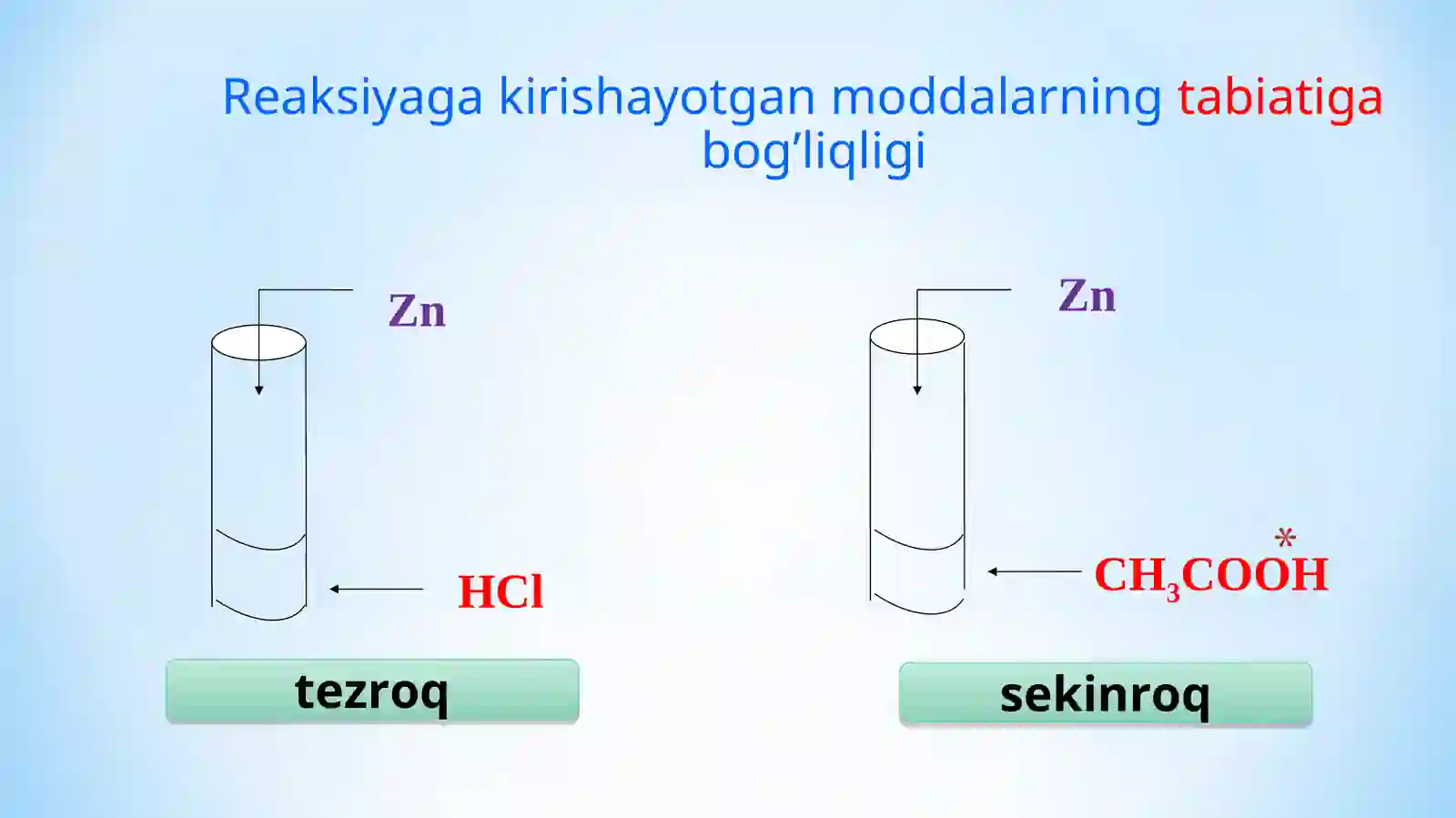 Reaksiyaga kirishayotgan moddalarning tabiatiga bog’liqligi

Zn

HCl

tezroq

Zn

*

$CH_3COOH$

sekinroq